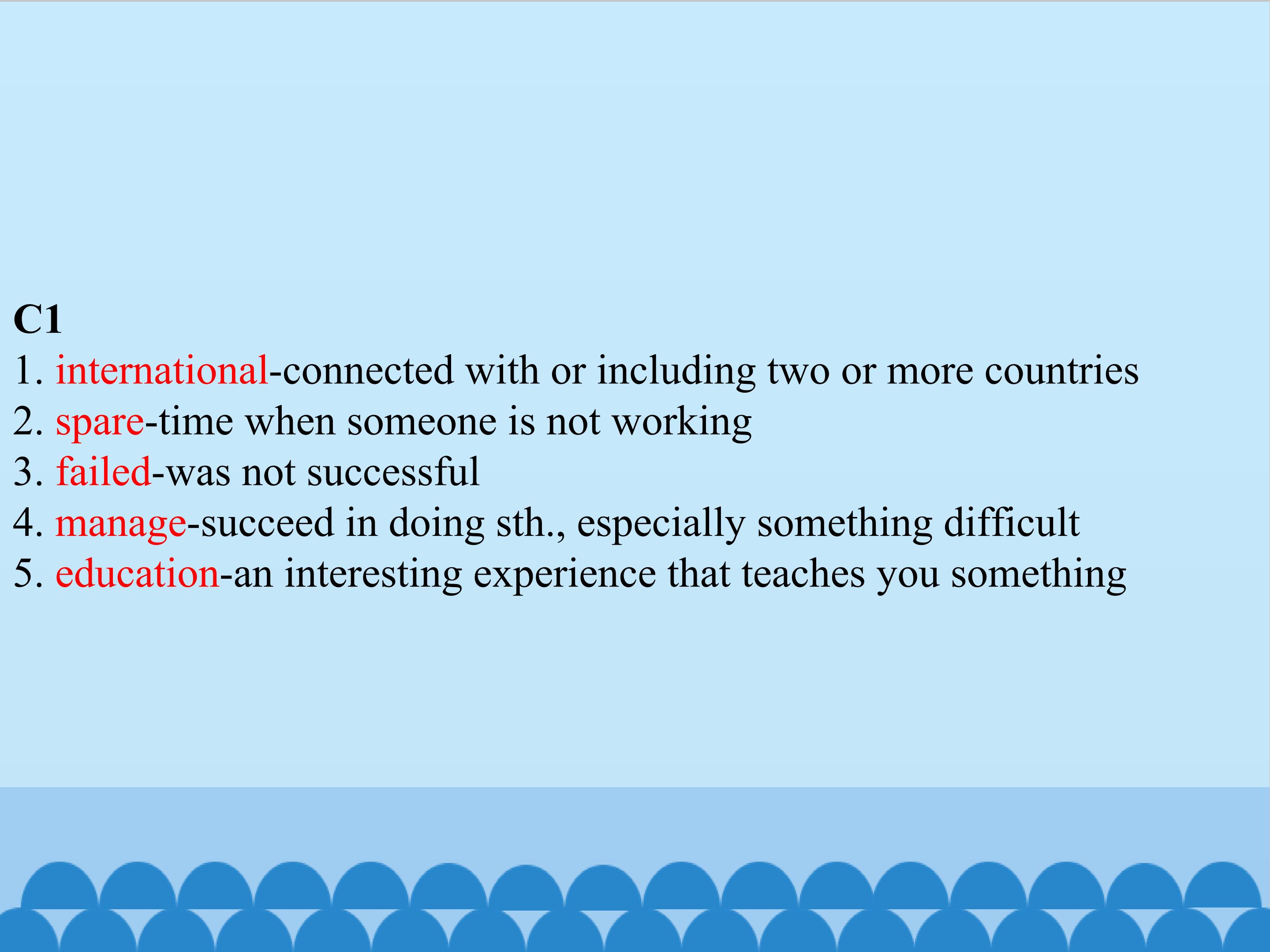 C1
1. international-connected with or including two or more countries
2. spare-time when someone is not working
3. failed-was not successful
4. manage-succeed in doing sth., especially something difficult
5. education-an interesting experience that teaches you something